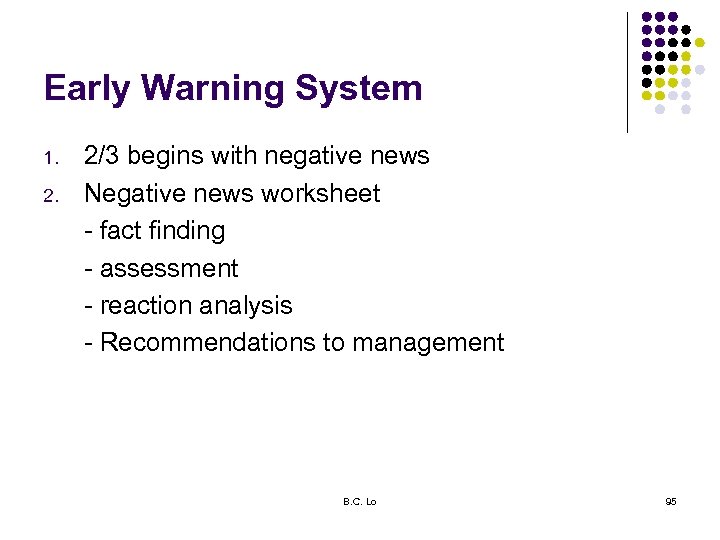 Early Warning System

1. 2/3 begins with negative news
2. Negative news worksheet
- fact finding
- assessment
- reaction analysis
- Recommendations to management

B.C. Lo

95